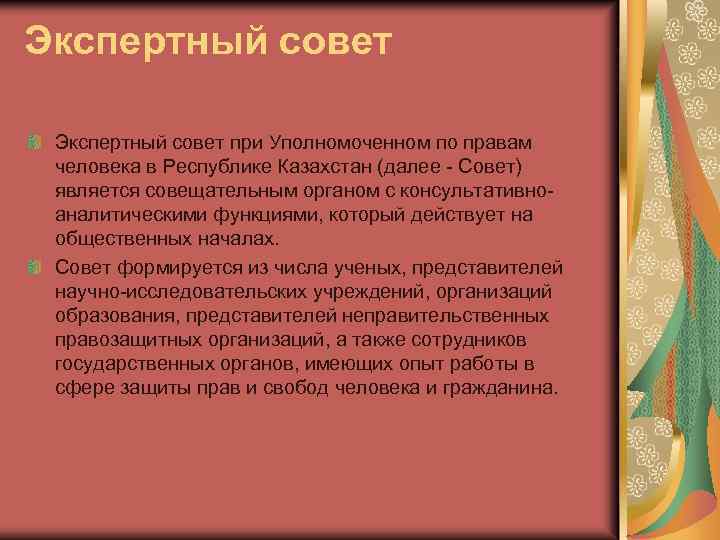 Экспертный совет

Экспертный совет при Уполномоченном по правам человека в Республике Казахстан (далее - Совет) является совещательным органом с консультативно-аналитическими функциями, который действует на общественных началах.

Совет формируется из числа ученых, представителей научно-исследовательских учреждений, организаций образования, представителей неправительственных правозащитных организаций, а также сотрудников государственных органов, имеющих опыт работы в сфере защиты прав и свобод человека и гражданина.